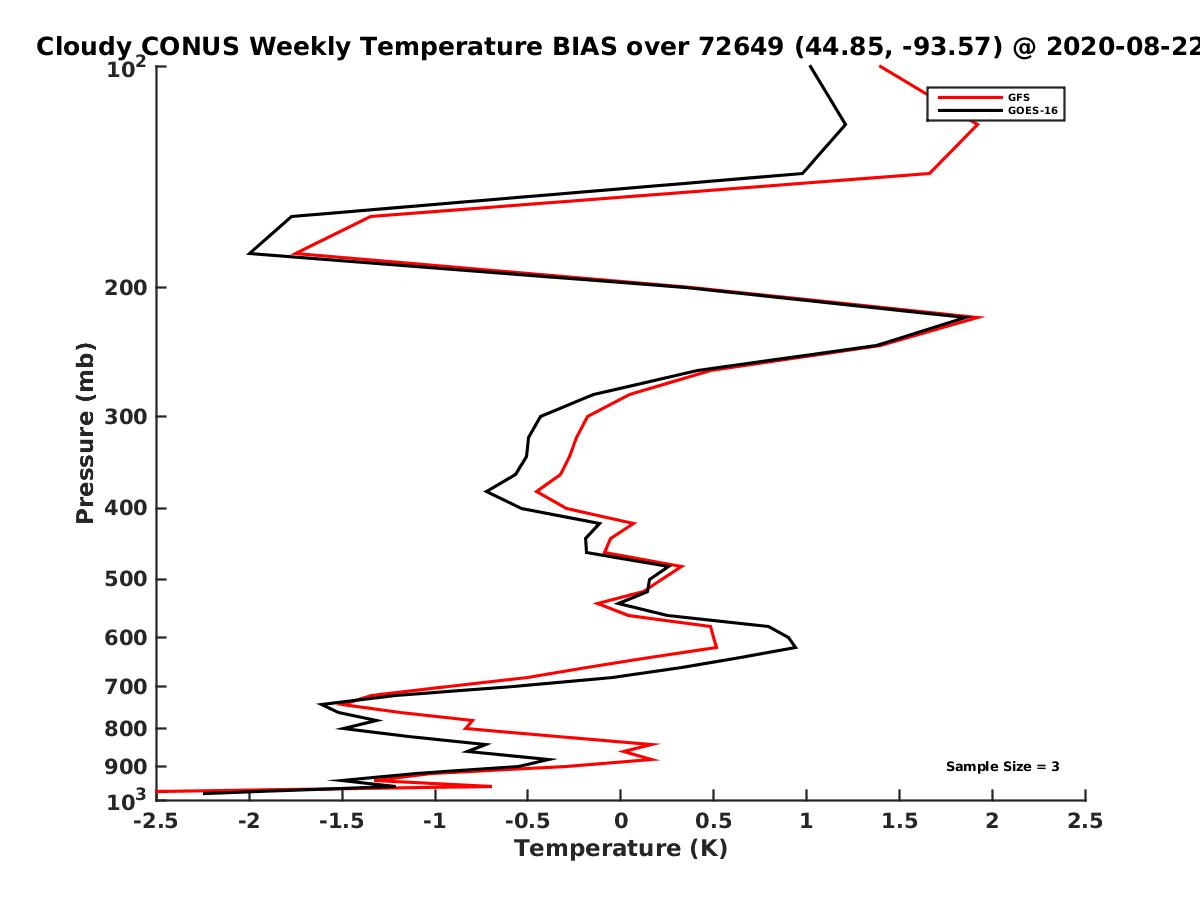 Cloudy CONUS Weekly Temperature BIAS over 72649 (44.85, -93.57) @ 2020-08-22

GFS
GOES-16

Pressure (mb)

$10^2$
200
300
400
500
600
700
800
900
$10^3$

Sample Size = 3

-2.5 -2 -1.5 -1 -0.5 0 0.5 1 1.5 2 2.5

Temperature (K)